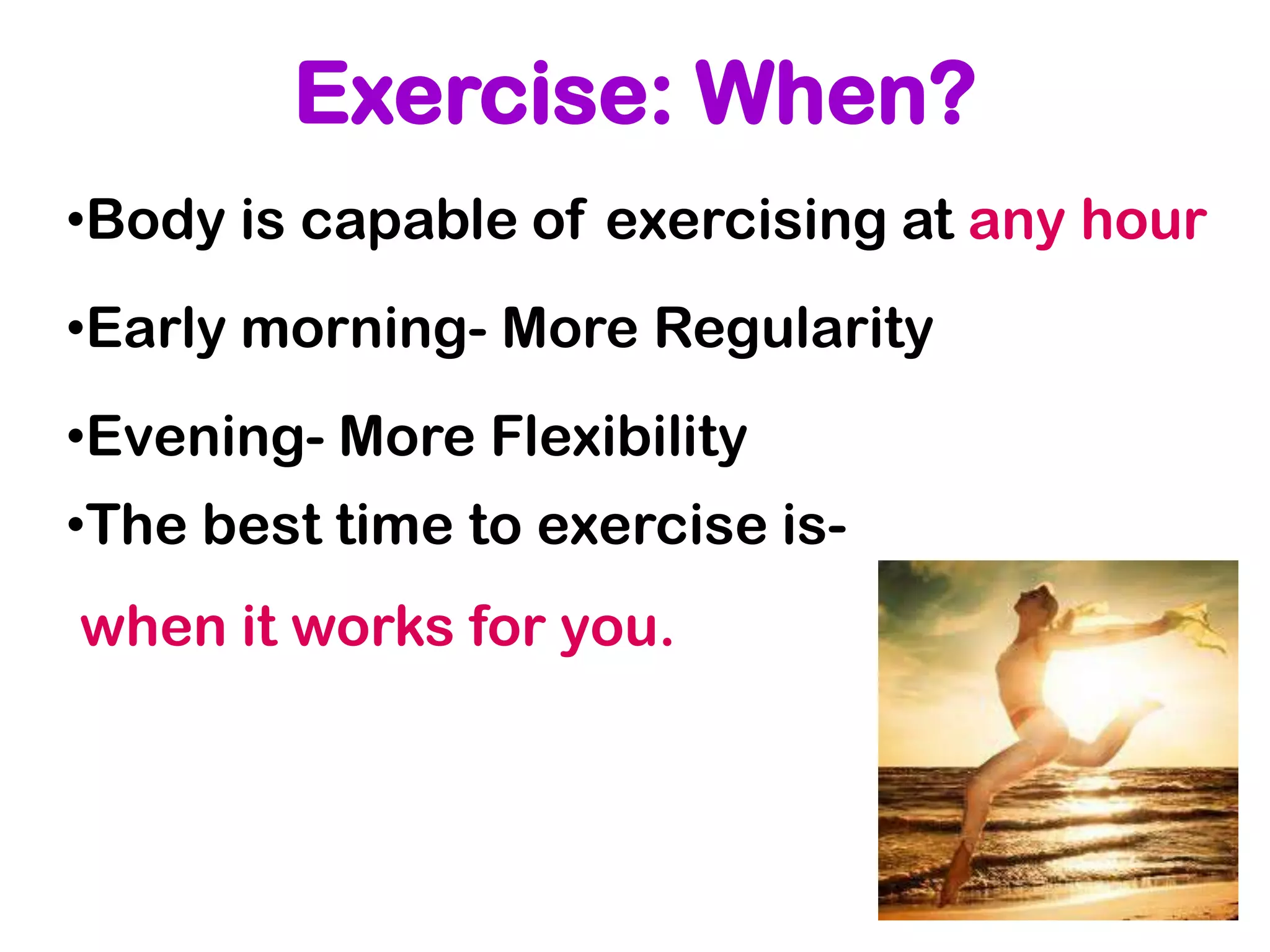 Exercise: When?

•Body is capable of exercising at any hour

•Early morning- More Regularity

•Evening- More Flexibility

•The best time to exercise is-

when it works for you.